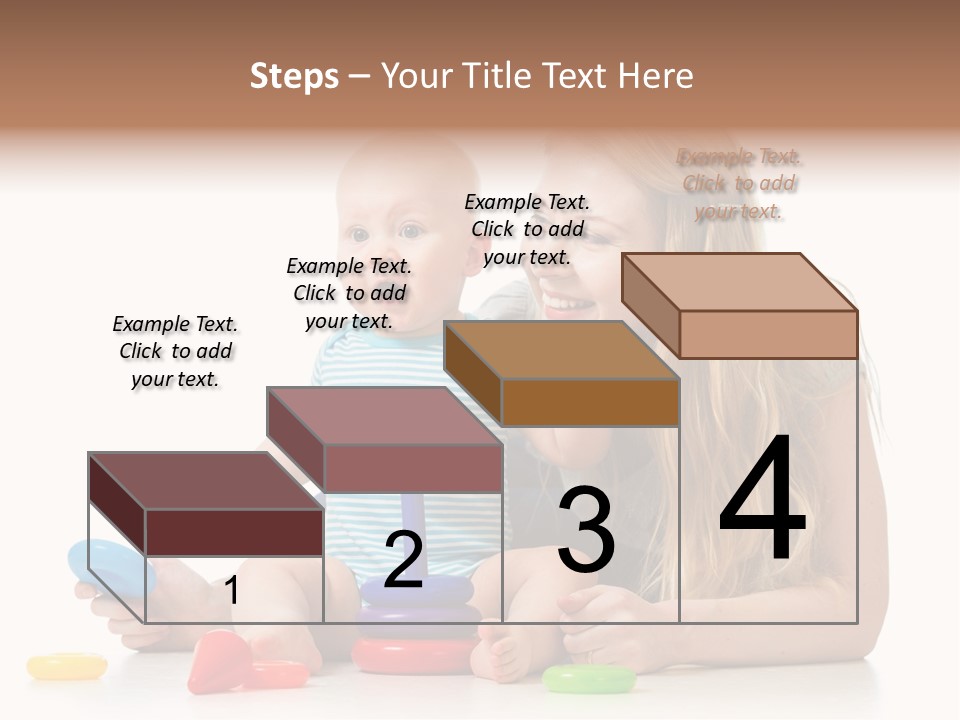 Steps – Your Title Text Here

Example Text. Click to add your text.

Example Text. Click to add your text.

Example Text. Click to add your text.

Example Text. Click to add your text.

1

2

3

4